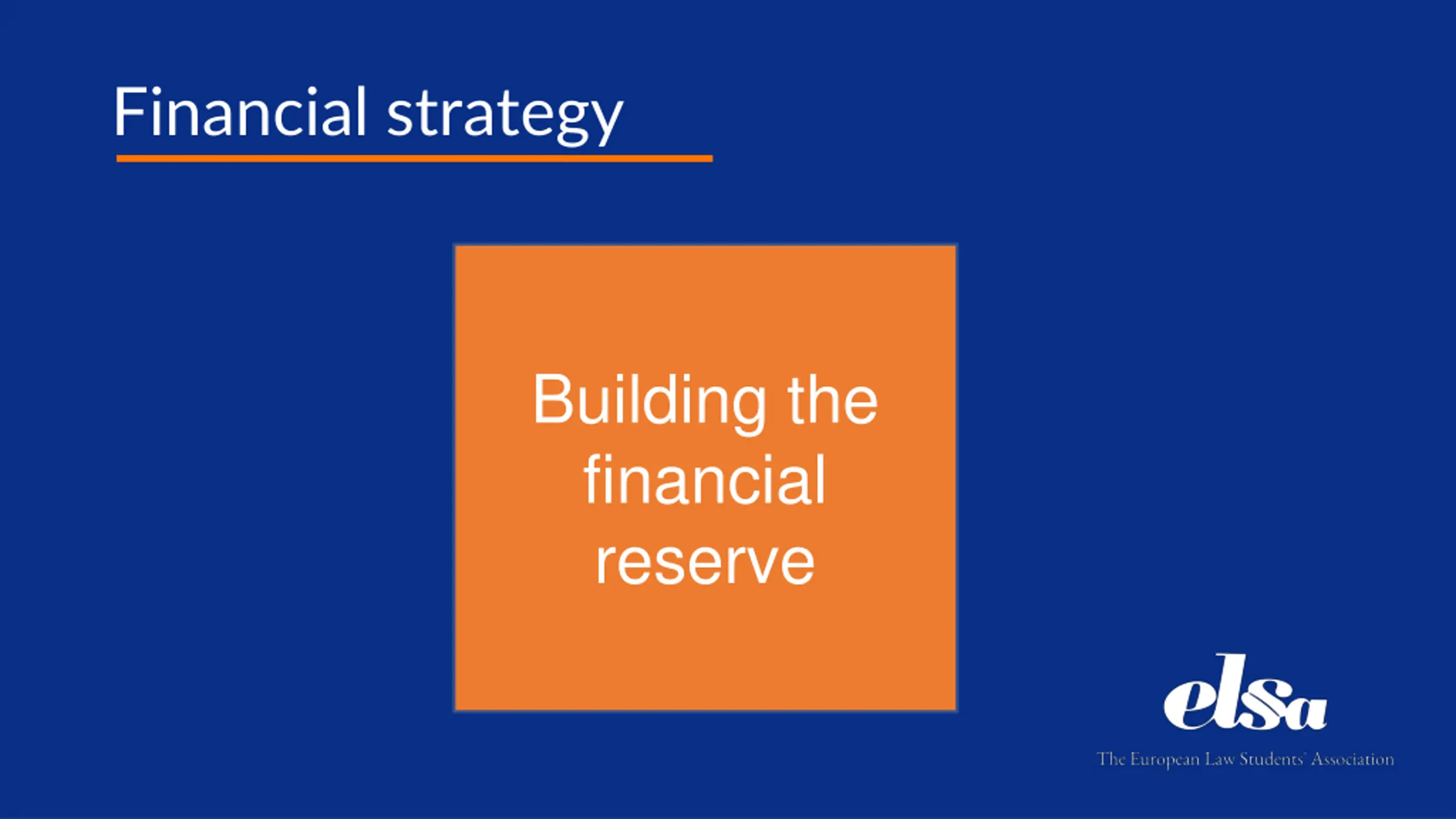 Financial strategy

Building the financial reserve

elsa

The European Law Students' Association